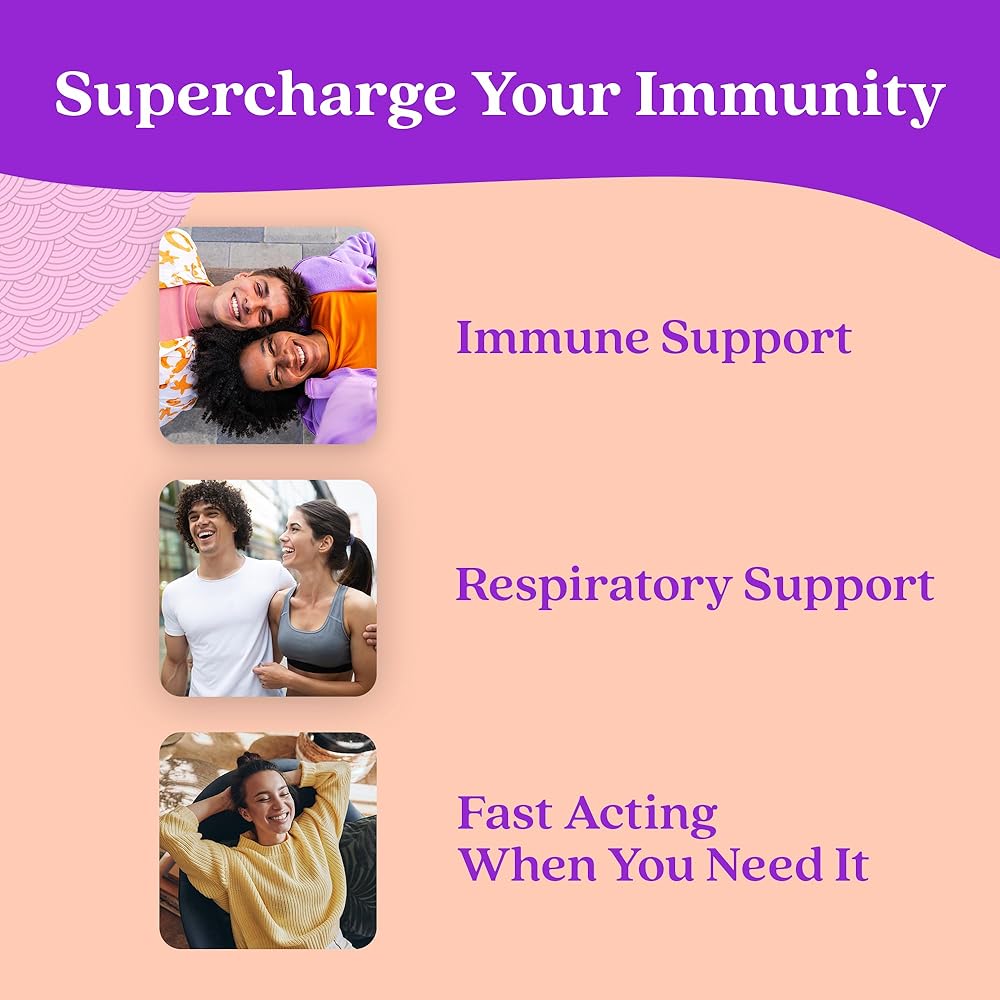 Supercharge Your Immunity

Immune Support

Respiratory Support

Fast Acting
When You Need It